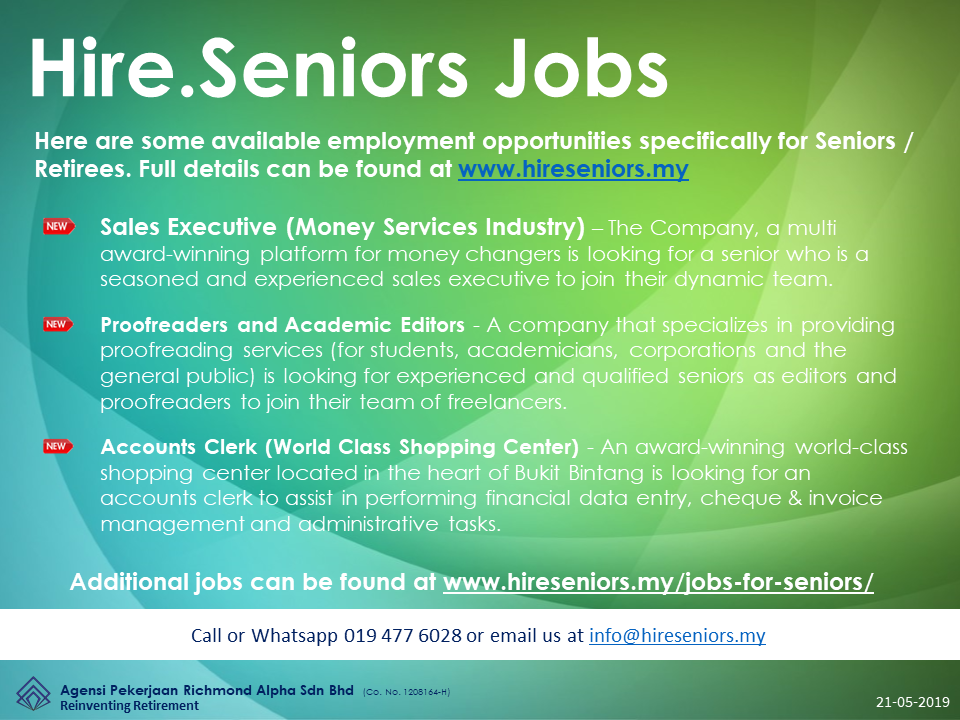 Hire.Seniors Jobs

Here are some available employment opportunities specifically for Seniors / Retirees. Full details can be found at www.hireseniors.my

NEW Sales Executive (Money Services Industry) – The Company, a multi award-winning platform for money changers is looking for a senior who is a seasoned and experienced sales executive to join their dynamic team.

NEW Proofreaders and Academic Editors - A company that specializes in providing proofreading services (for students, academicians, corporations and the general public) is looking for experienced and qualified seniors as editors and proofreaders to join their team of freelancers.

NEW Accounts Clerk (World Class Shopping Center) - An award-winning world-class shopping center located in the heart of Bukit Bintang is looking for an accounts clerk to assist in performing financial data entry, cheque & invoice management and administrative tasks.

Additional jobs can be found at www.hireseniors.my/jobs-for-seniors/

Call or Whatsapp 019 477 6028 or email us at info@hireseniors.my

Agensi Pekerjaan Richmond Alpha Sdn Bhd (Co. No. 1208164-H)
Reinventing Retirement

21-05-2019